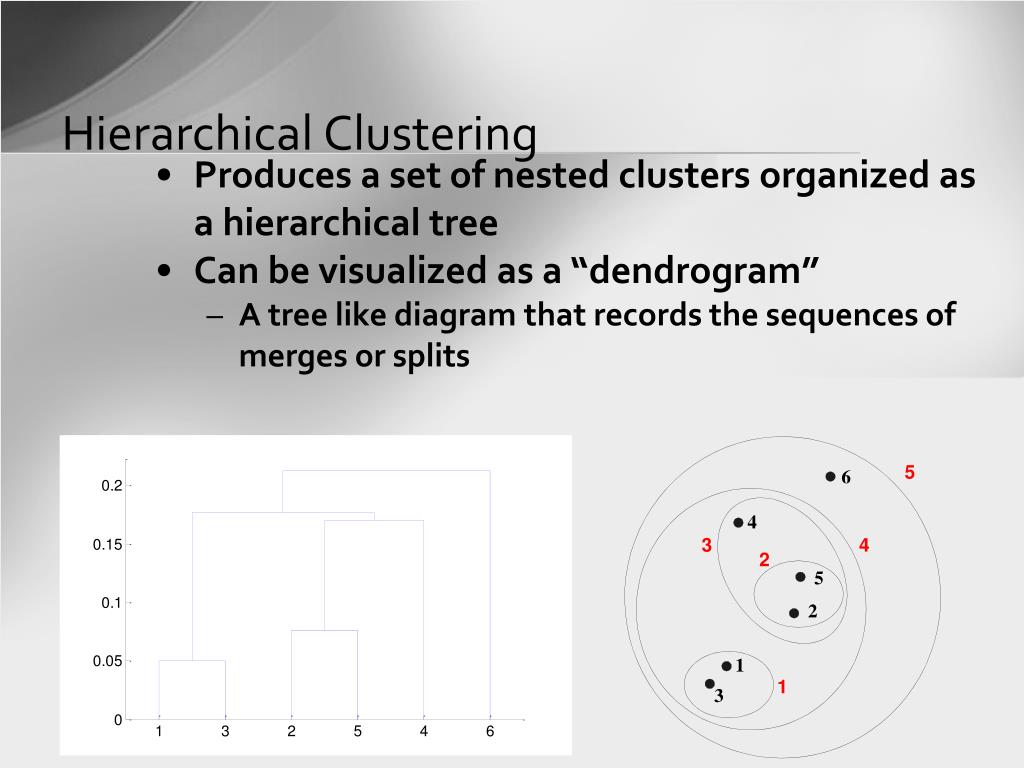 Hierarchical Clustering

• Produces a set of nested clusters organized as a hierarchical tree

• Can be visualized as a “dendrogram”

– A tree like diagram that records the sequences of merges or splits

0.2
0.15
0.1
0.05
0
1 3 2 5 4 6

6
5
4
3
2
4
5
2
1
3
1